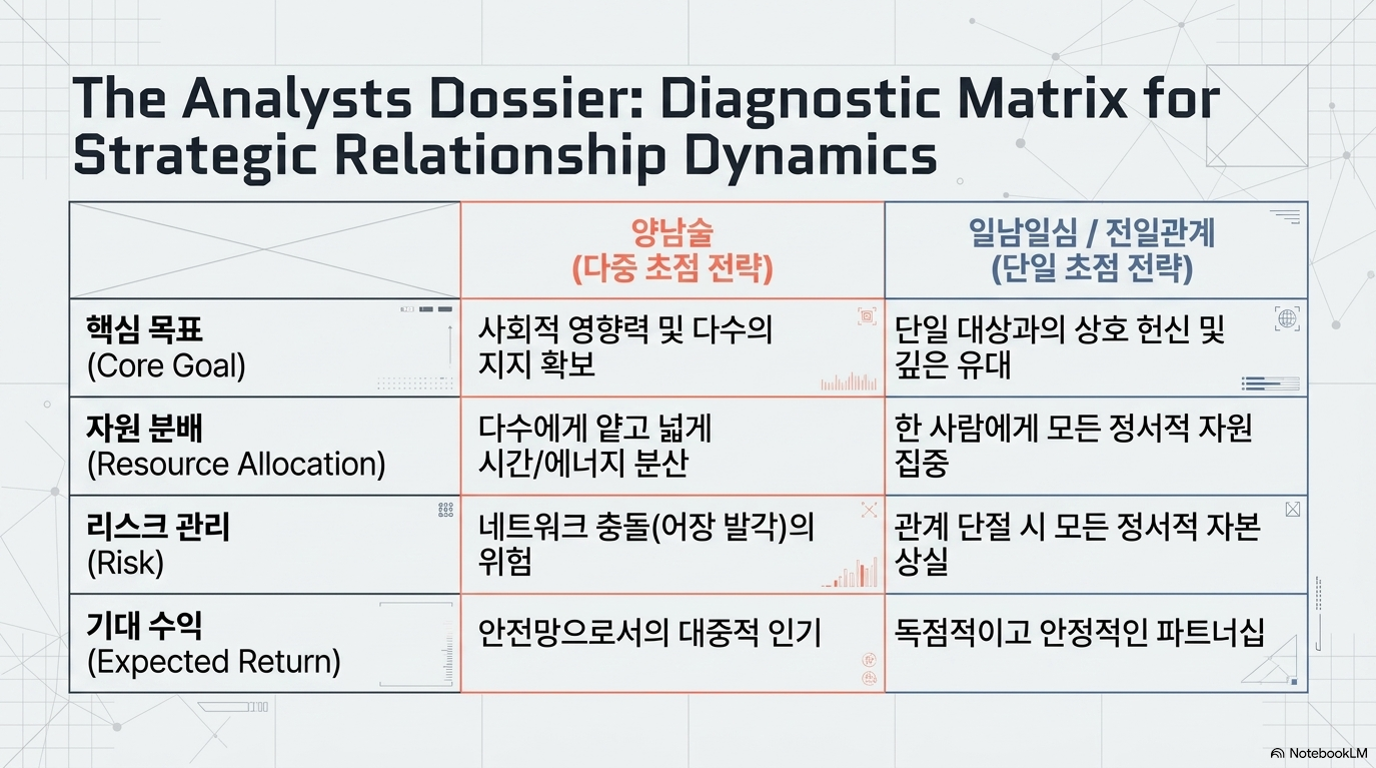 The Analysts Dossier: Diagnostic Matrix for Strategic Relationship Dynamics

|  | 양남술 (다중 초점 전략) | 일남일심 / 전일관계 (단일 초점 전략) |
|---|---|---|
| 핵심 목표 (Core Goal) | 사회적 영향력 및 다수의 지지 확보 | 단일 대상과의 상호 헌신 및 깊은 유대 |
| 자원 분배 (Resource Allocation) | 다수에게 얕고 넓게 시간/에너지 분산 | 한 사람에게 모든 정서적 자원 집중 |
| 리스크 관리 (Risk) | 네트워크 충돌(어장 발각)의 위험 | 관계 단절 시 모든 정서적 자본 상실 |
| 기대 수익 (Expected Return) | 안전망으로서의 대중적 인기 | 독점적이고 안정적인 파트너십 |

NotebookLM